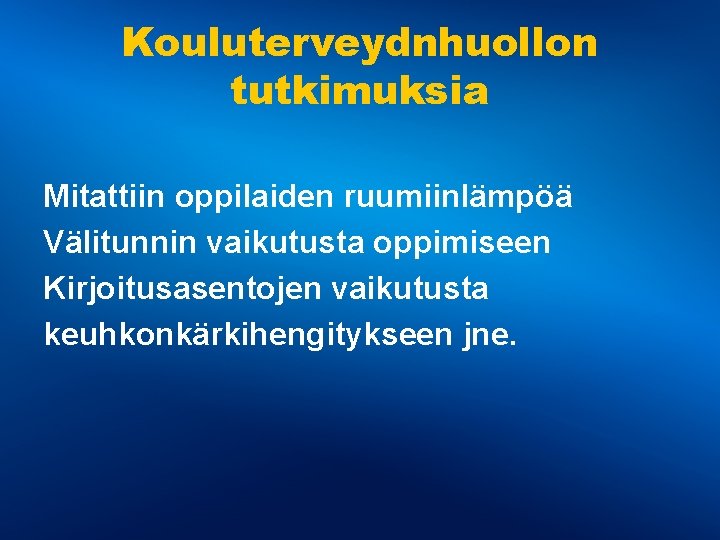 Kouluterveydnhuollon tutkimuksia

Mitattiin oppilaiden ruumiinlämpöä
Välitunnin vaikutusta oppimiseen
Kirjoitusasentojen vaikutusta keuhkonkärkihengitykseen jne.